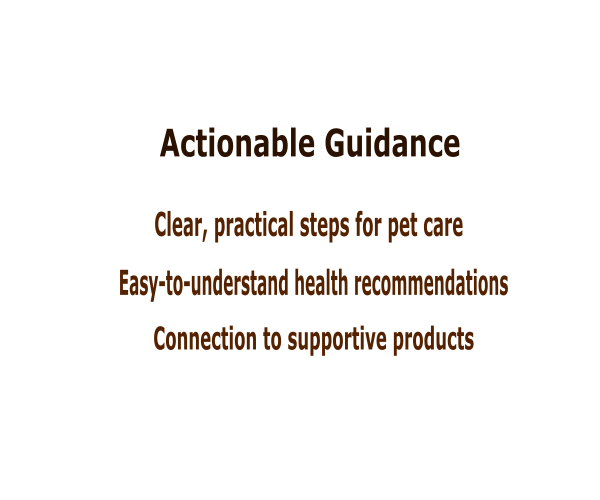 Actionable Guidance

Clear, practical steps for pet care

Easy-to-understand health recommendations

Connection to supportive products